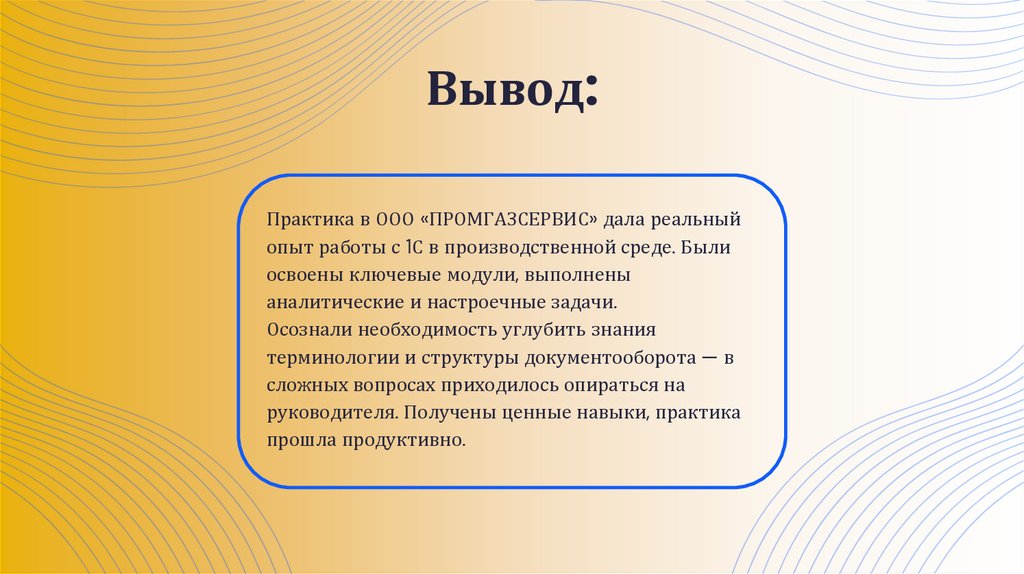 Вывод:

Практика в ООО «ПРОМГАЗСЕРВИС» дала реальный опыт работы с 1С в производственной среде. Были освоены ключевые модули, выполнены аналитические и настроечные задачи.
Осознали необходимость углубить знания терминологии и структуры документооборота — в сложных вопросах приходилось опираться на руководителя. Получены ценные навыки, практика прошла продуктивно.